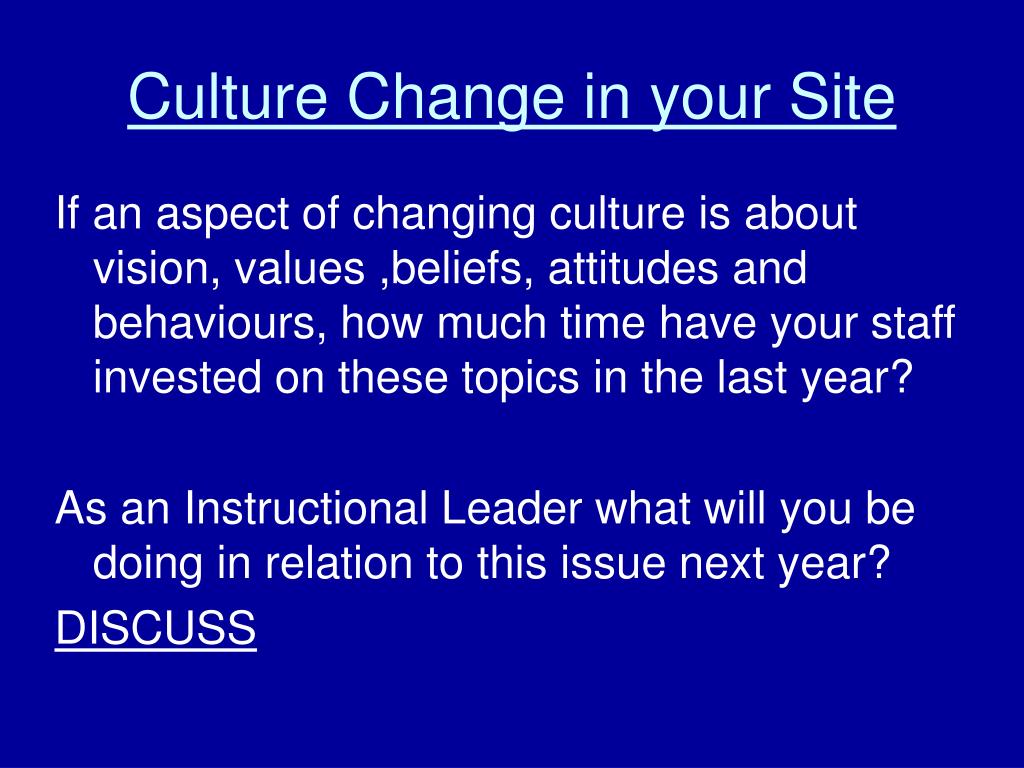 Culture Change in your Site

If an aspect of changing culture is about vision, values ,beliefs, attitudes and behaviours, how much time have your staff invested on these topics in the last year?

As an Instructional Leader what will you be doing in relation to this issue next year?
DISCUSS